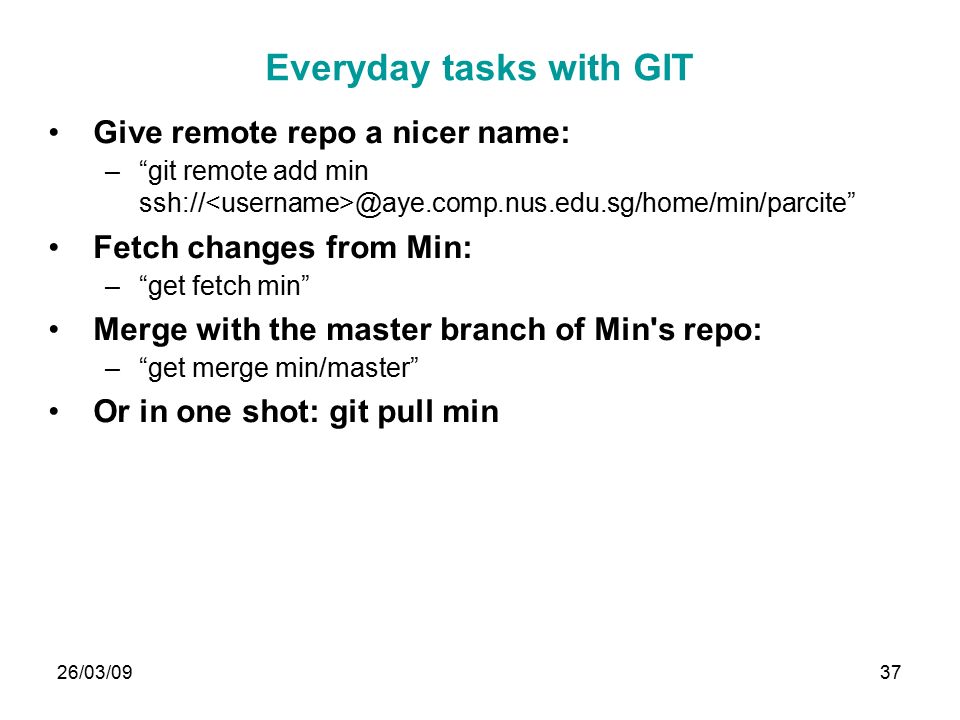 Everyday tasks with GIT

• Give remote repo a nicer name:
  – “git remote add min ssh://<username>@aye.comp.nus.edu.sg/home/min/parcite”

• Fetch changes from Min:
  – “get fetch min”

• Merge with the master branch of Min's repo:
  – “get merge min/master”

• Or in one shot: git pull min

26/03/09

37